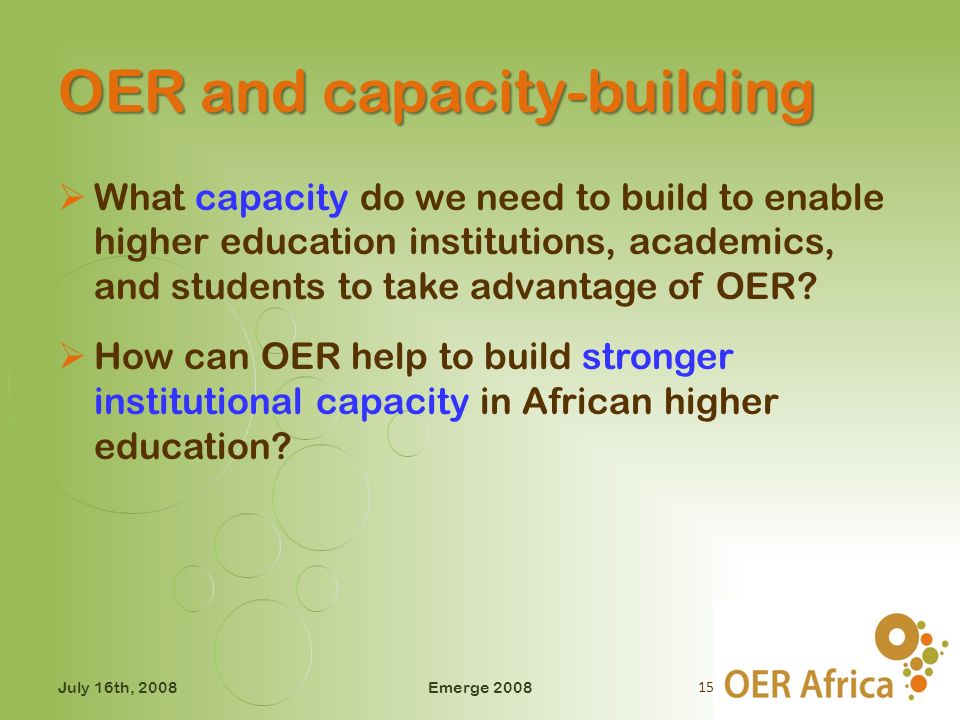 OER and capacity-building

➢ What capacity do we need to build to enable higher education institutions, academics, and students to take advantage of OER?

➢ How can OER help to build stronger institutional capacity in African higher education?

July 16th, 2008

Emerge 2008

15

OER Africa